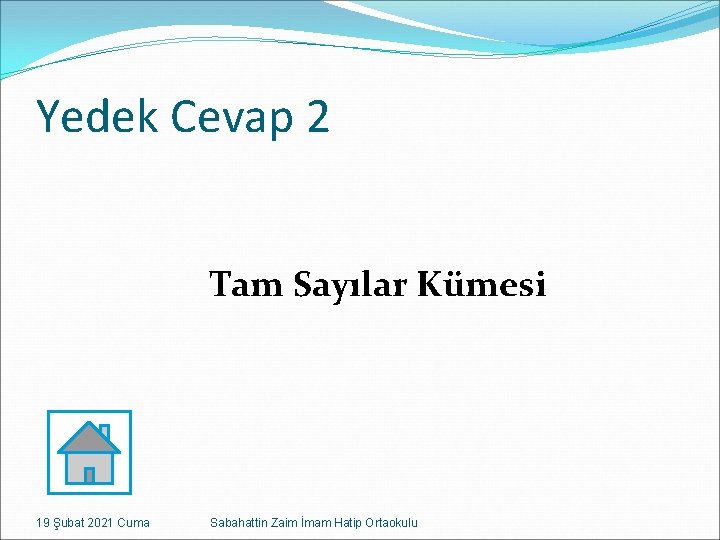 Yedek Cevap 2

Tam Sayılar Kümesi

19 Şubat 2021 Cuma

Sabahattin Zaim İmam Hatip Ortaokulu